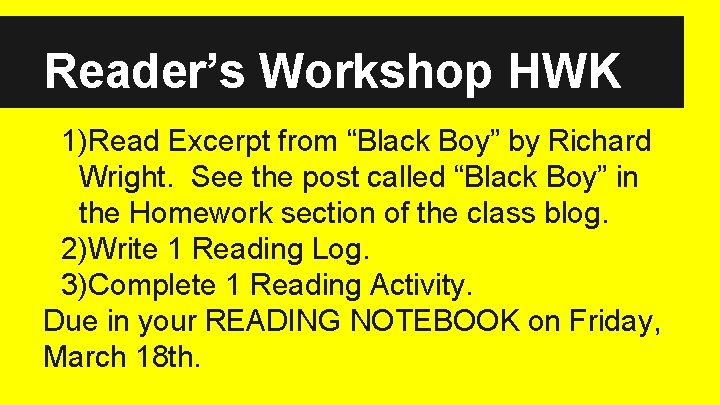 Reader’s Workshop HWK

1)Read Excerpt from “Black Boy” by Richard Wright. See the post called “Black Boy” in the Homework section of the class blog.
2)Write 1 Reading Log.
3)Complete 1 Reading Activity.

Due in your READING NOTEBOOK on Friday, March 18th.